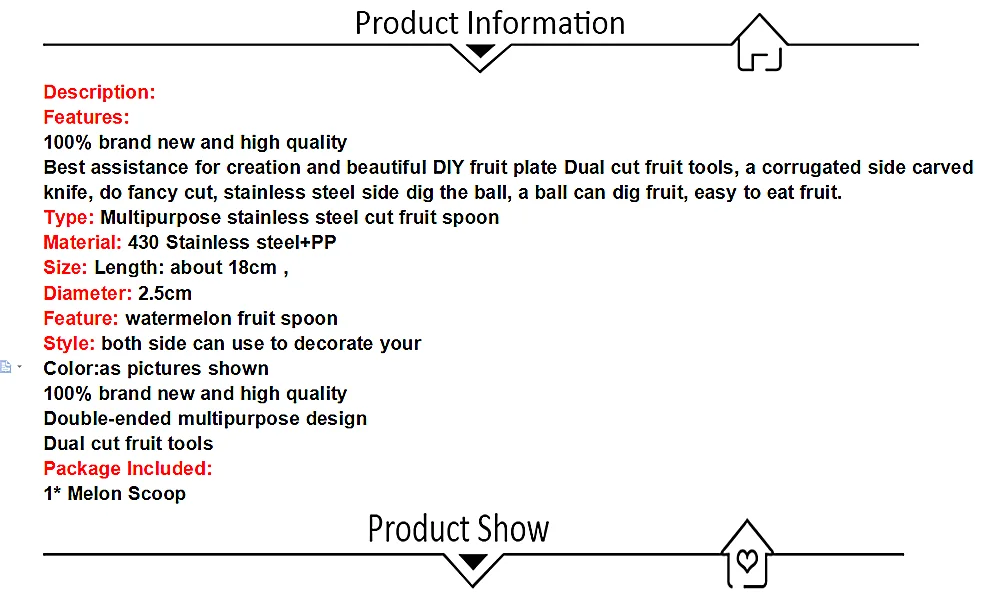 Product Information

Description:
Features:
100% brand new and high quality
Best assistance for creation and beautiful DIY fruit plate Dual cut fruit tools, a corrugated side carved knife, do fancy cut, stainless steel side dig the ball, a ball can dig fruit, easy to eat fruit.
Type: Multipurpose stainless steel cut fruit spoon
Material: 430 Stainless steel+PP
Size: Length: about 18cm ,
Diameter: 2.5cm
Feature: watermelon fruit spoon
Style: both side can use to decorate your
Color:as pictures shown
100% brand new and high quality
Double-ended multipurpose design
Dual cut fruit tools
Package Included:
1* Melon Scoop

Product Show